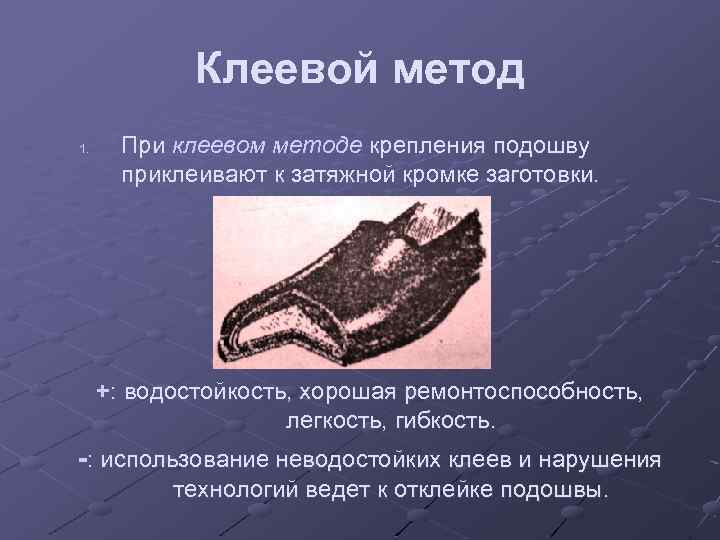 Клеевой метод

1. При клеевом методе крепления подошву приклеивают к затяжной кромке заготовки.

+: водостойкость, хорошая ремонтоспособность, легкость, гибкость.

-: использование неводостойких клеев и нарушения технологий ведет к отклейке подошвы.